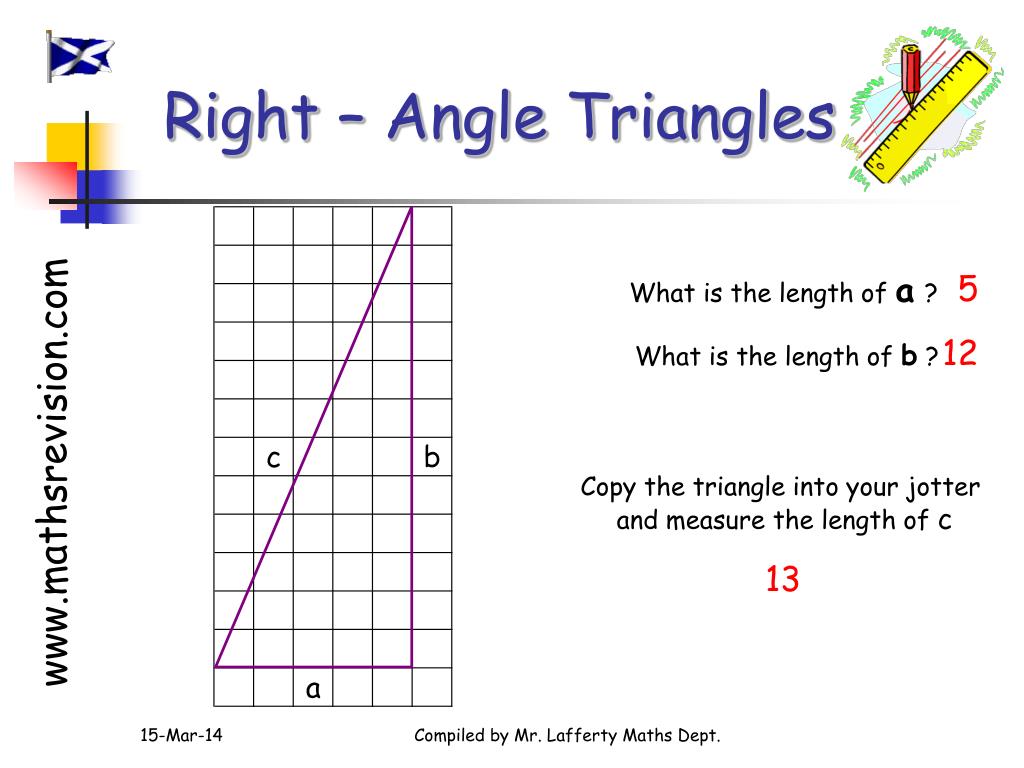 Right – Angle Triangles

www.mathsrevision.com

c

b

a

What is the length of a ? 5

What is the length of b ? 12

Copy the triangle into your jotter and measure the length of c

13

15-Mar-14

Compiled by Mr. Lafferty Maths Dept.